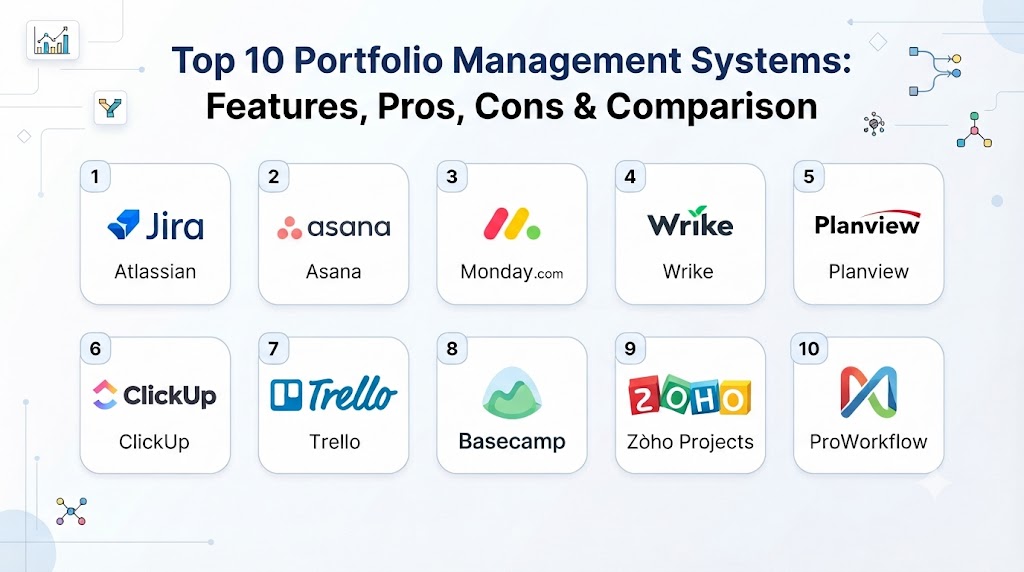 Top 10 Portfolio Management Systems: Features, Pros, Cons & Comparison

1
Jira
Atlassian

2
asana
Asana

3
Monday.com

4
Wrike
Wrike

5
Planview
Planview

6
ClickUp
ClickUp

7
Trello
Trello

8
Basecamp

9
ZOHO
Zòho Projects

10
ProWorkflow